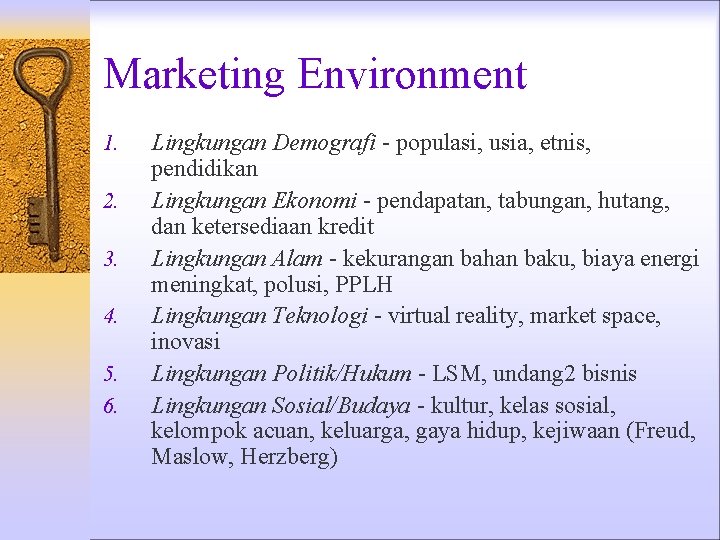 Marketing Environment

1. Lingkungan Demografi - populasi, usia, etnis, pendidikan
2. Lingkungan Ekonomi - pendapatan, tabungan, hutang, dan ketersediaan kredit
3. Lingkungan Alam - kekurangan bahan baku, biaya energi meningkat, polusi, PPLH
4. Lingkungan Teknologi - virtual reality, market space, inovasi
5. Lingkungan Politik/Hukum - LSM, undang2 bisnis
6. Lingkungan Sosial/Budaya - kultur, kelas sosial, kelompok acuan, keluarga, gaya hidup, kejiwaan (Freud, Maslow, Herzberg)